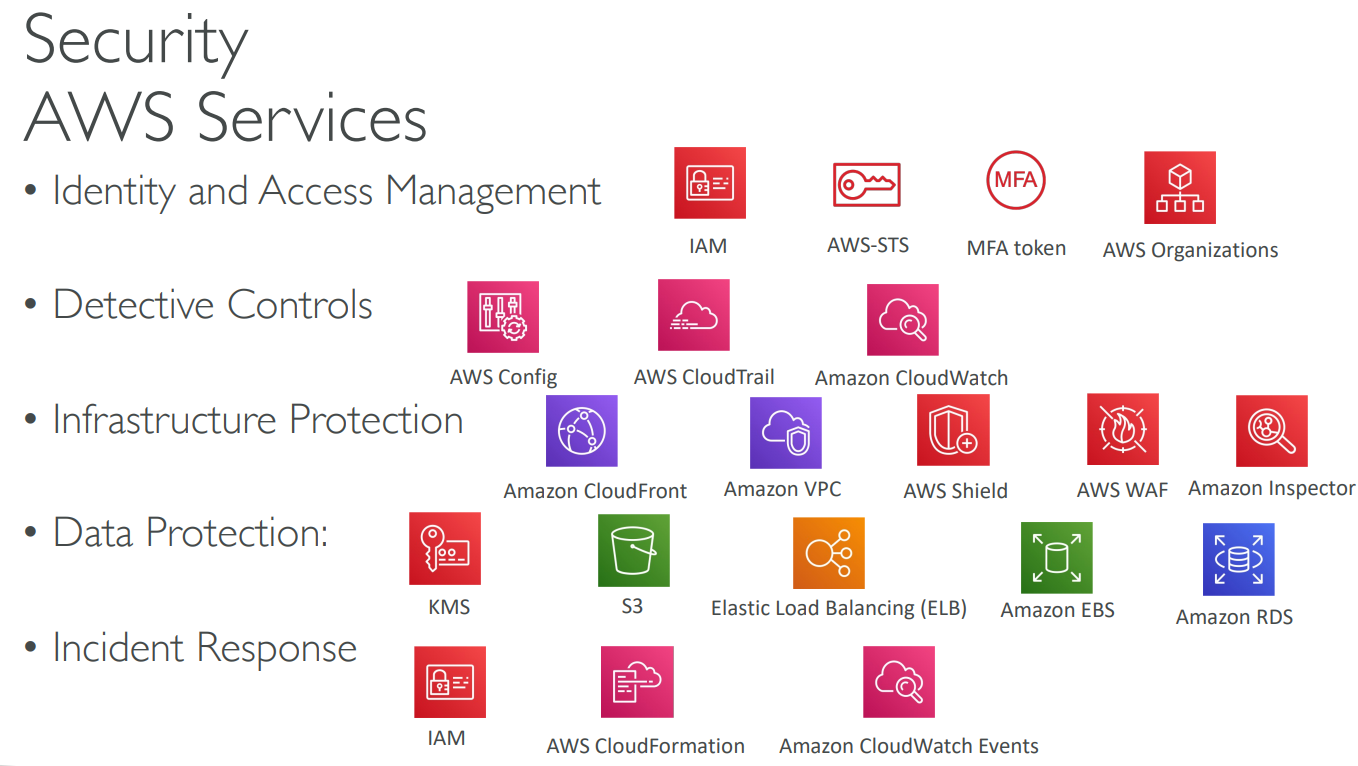 Security
AWS Services

• Identity and Access Management

IAM AWS-STS MFA MFA token AWS Organizations

• Detective Controls

AWS Config AWS CloudTrail Amazon CloudWatch

• Infrastructure Protection

Amazon CloudFront Amazon VPC AWS Shield AWS WAF Amazon Inspector

• Data Protection:

KMS S3 Elastic Load Balancing (ELB) Amazon EBS Amazon RDS

• Incident Response

IAM AWS CloudFormation Amazon CloudWatch Events